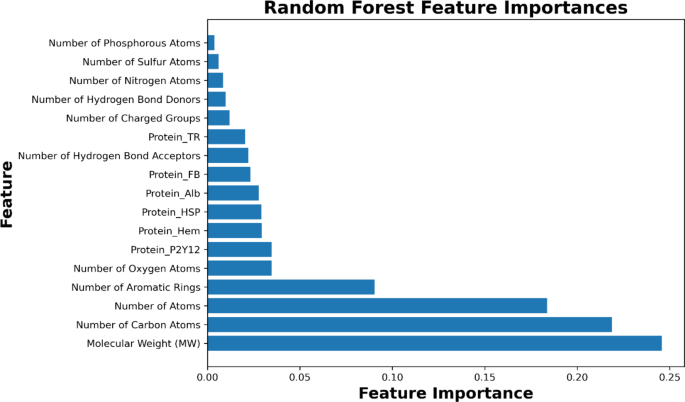 Random Forest Feature Importances

Feature

Number of Phosphorous Atoms
Number of Sulfur Atoms
Number of Nitrogen Atoms
Number of Hydrogen Bond Donors
Number of Charged Groups
Protein_TR
Number of Hydrogen Bond Acceptors
Protein_FB
Protein_Alb
Protein_HSP
Protein_Hem
Protein_P2Y12
Number of Oxygen Atoms
Number of Aromatic Rings
Number of Atoms
Number of Carbon Atoms
Molecular Weight (MW)

0.00 0.05 0.10 0.15 0.20 0.25

Feature Importance